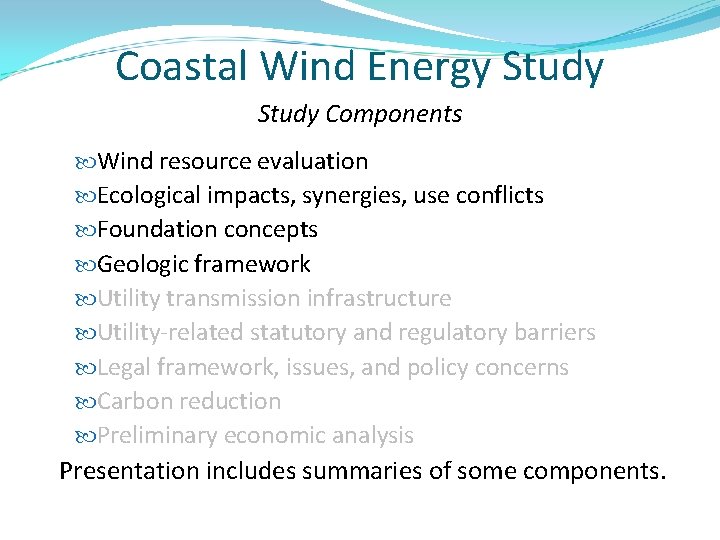 Coastal Wind Energy Study

Study Components

Wind resource evaluation
Ecological impacts, synergies, use conflicts
Foundation concepts
Geologic framework
Utility transmission infrastructure
Utility-related statutory and regulatory barriers
Legal framework, issues, and policy concerns
Carbon reduction
Preliminary economic analysis

Presentation includes summaries of some components.